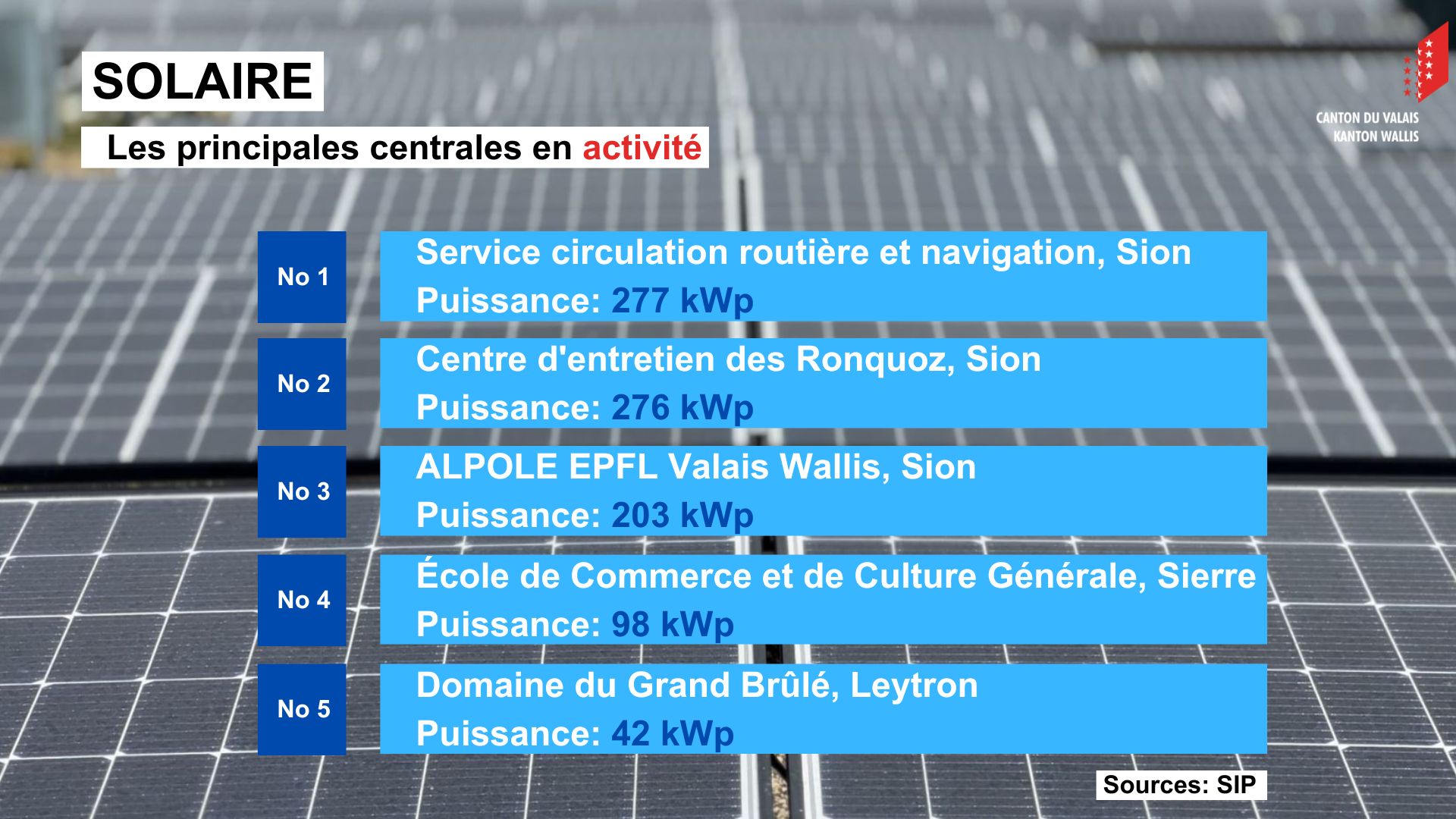 SOLAIRE

Les principales centrales en activité

CANTON DU VALAIS
KANTON WALLIS

No 1
Service circulation routière et navigation, Sion
Puissance: 277 kWp

No 2
Centre d'entretien des Ronquoz, Sion
Puissance: 276 kWp

No 3
ALPOLE EPFL Valais Wallis, Sion
Puissance: 203 kWp

No 4
École de Commerce et de Culture Générale, Sierre
Puissance: 98 kWp

No 5
Domaine du Grand Brûlé, Leytron
Puissance: 42 kWp

Sources: SIP